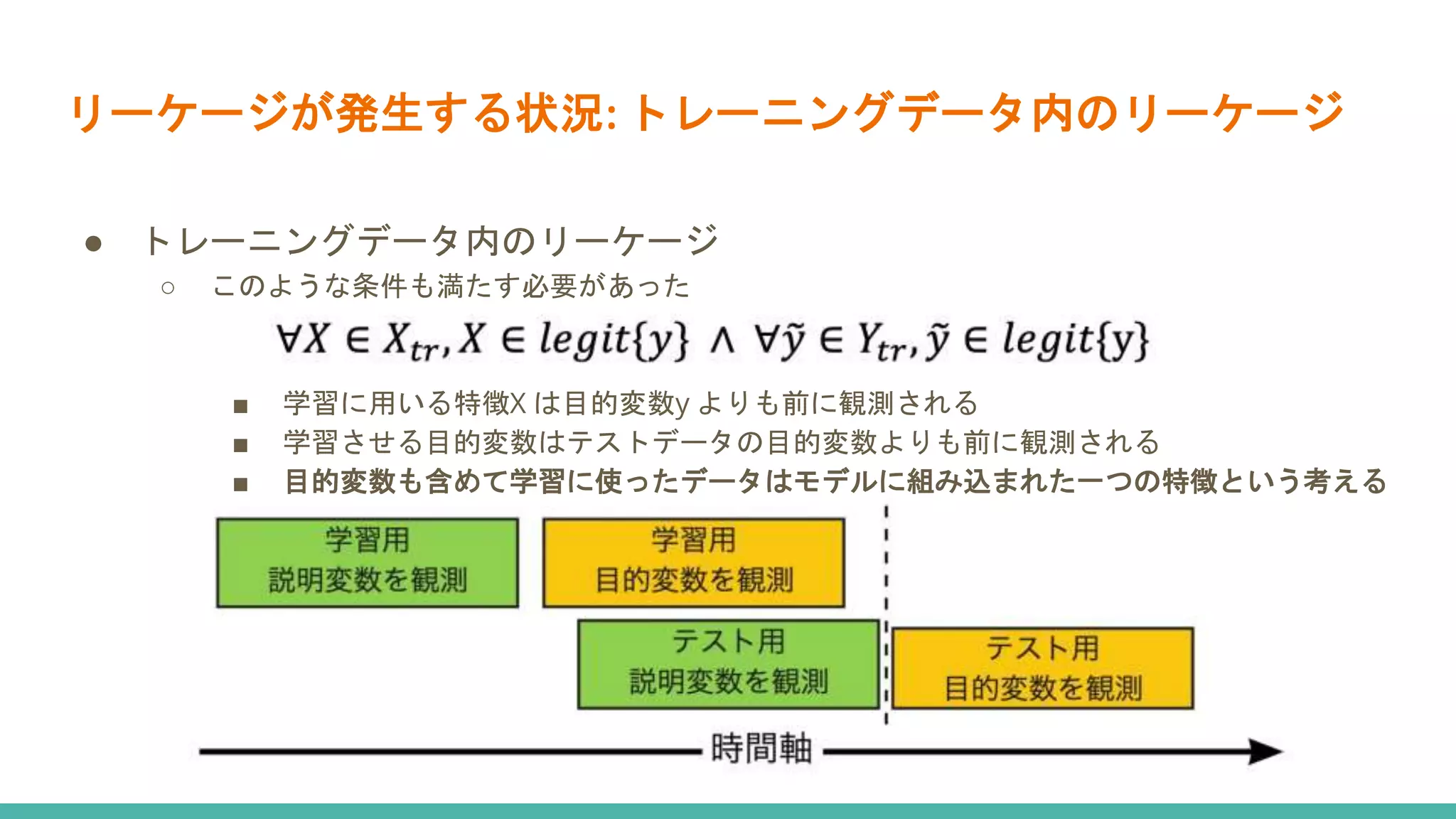 リーケージが発生する状況: トレーニングデータ内のリーケージ

● トレーニングデータ内のリーケージ
○ このような条件も満たす必要があった

$\forall X \in X_{tr}, X \in legit\{y\} \wedge \forall \tilde{y} \in Y_{tr}, \tilde{y} \in legit\{y\}$

■ 学習に用いる特徴X は目的変数y よりも前に観測される
■ 学習させる目的変数はテストデータの目的変数よりも前に観測される
■ 目的変数も含めて学習に使ったデータはモデルに組み込まれた一つの特徴という考える

学習用
説明変数を観測

学習用
目的変数を観測

テスト用
説明変数を観測

テスト用
目的変数を観測

時間軸